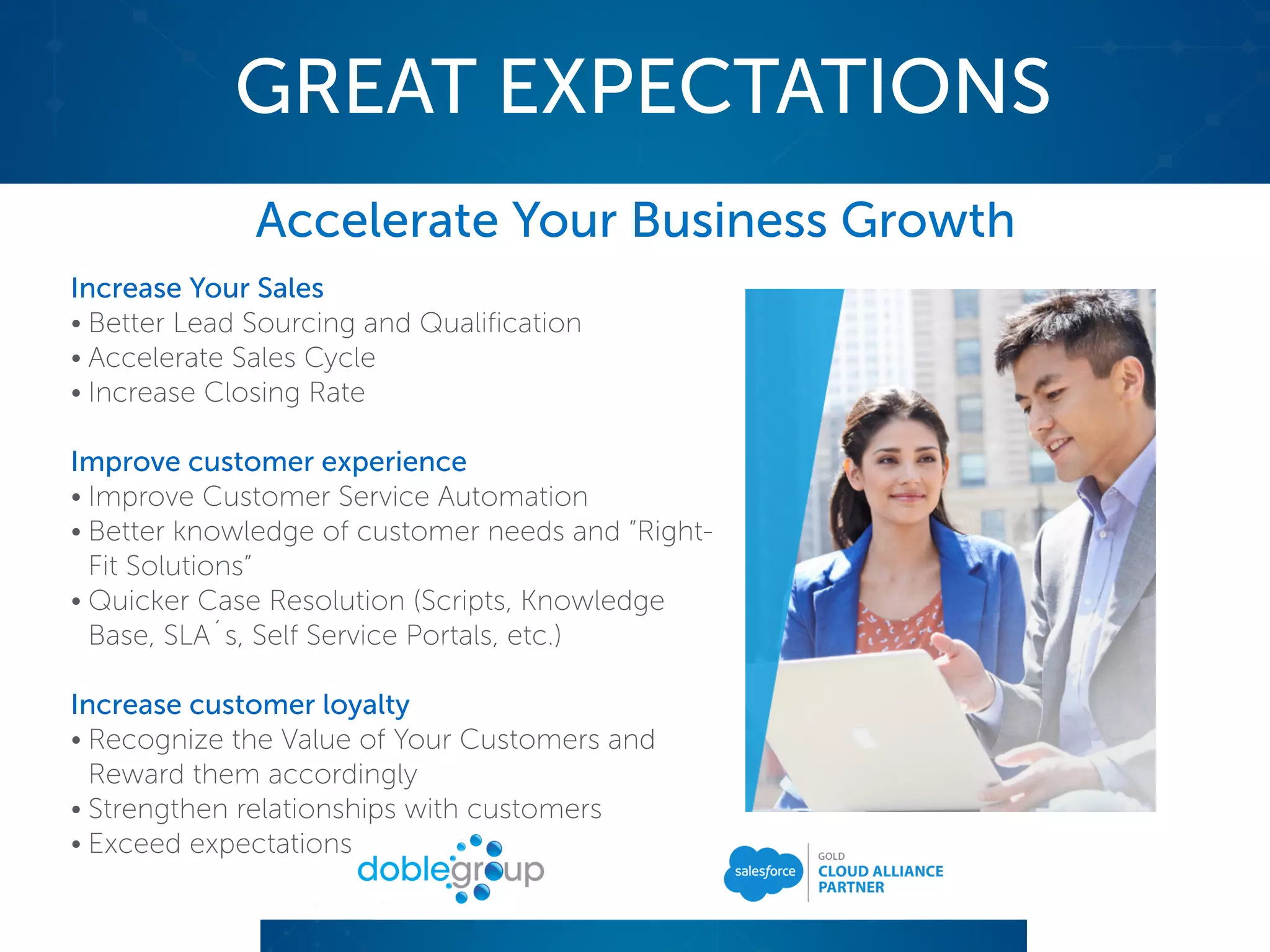 GREAT EXPECTATIONS

Accelerate Your Business Growth

Increase Your Sales
• Better Lead Sourcing and Qualification
• Accelerate Sales Cycle
• Increase Closing Rate

Improve customer experience
• Improve Customer Service Automation
• Better knowledge of customer needs and "Right-Fit Solutions"
• Quicker Case Resolution (Scripts, Knowledge Base, SLA´s, Self Service Portals, etc.)

Increase customer loyalty
• Recognize the Value of Your Customers and Reward them accordingly
• Strengthen relationships with customers
• Exceed expectations

doblegroup

salesforce GOLD CLOUD ALLIANCE PARTNER